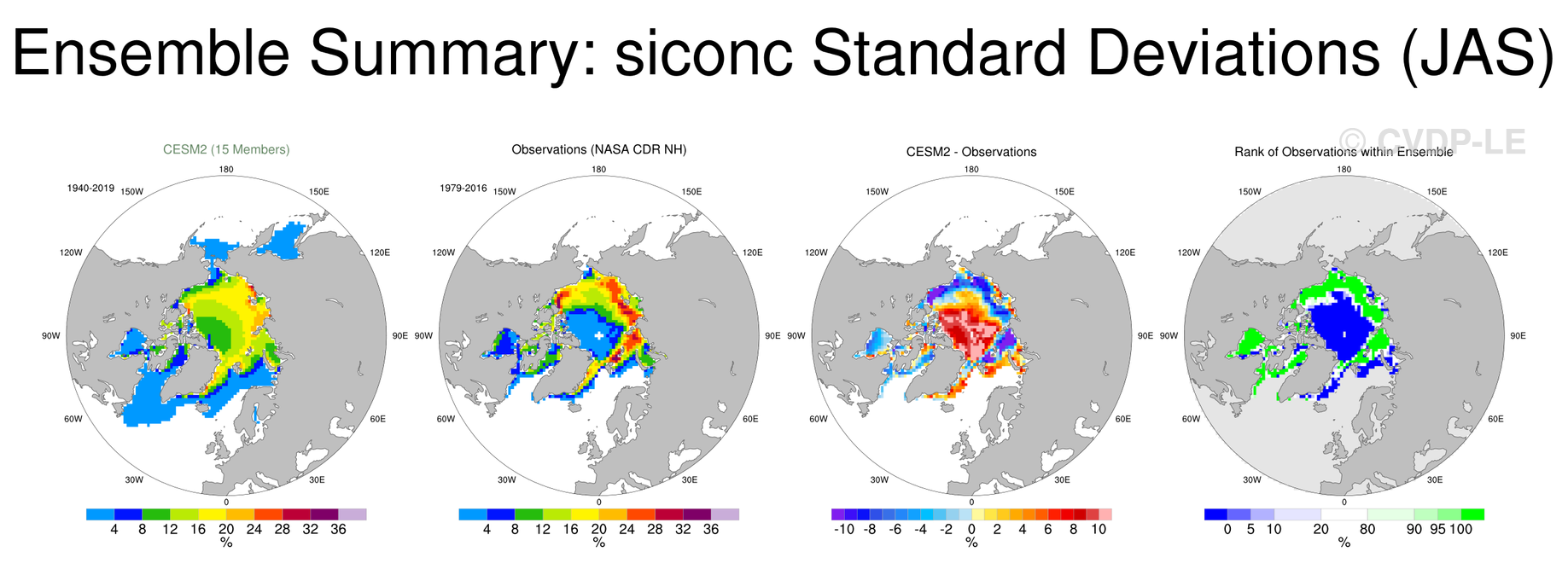 Ensemble Summary: siconc Standard Deviations (JAS)

© CVDP-LE

CESM2 (15 Members)

1940-2019

180
150W
150E
120W
120E
90W
90E
60W
60E
30W
30E
0

4 8 12 16 20 24 28 32 36
%

Observations (NASA CDR NH)

1979-2016

180
150W
150E
120W
120E
90W
90E
60W
60E
30W
30E
0

4 8 12 16 20 24 28 32 36
%

CESM2 - Observations

180
150W
150E
120W
120E
90W
90E
60W
60E
30W
30E
0

-10 -8 -6 -4 -2 0 2 4 6 8 10
%

Rank of Observations within Ensemble

180
150W
150E
120W
120E
90W
90E
60W
60E
30W
30E
0

0 5 10 20 80 90 95 100
%